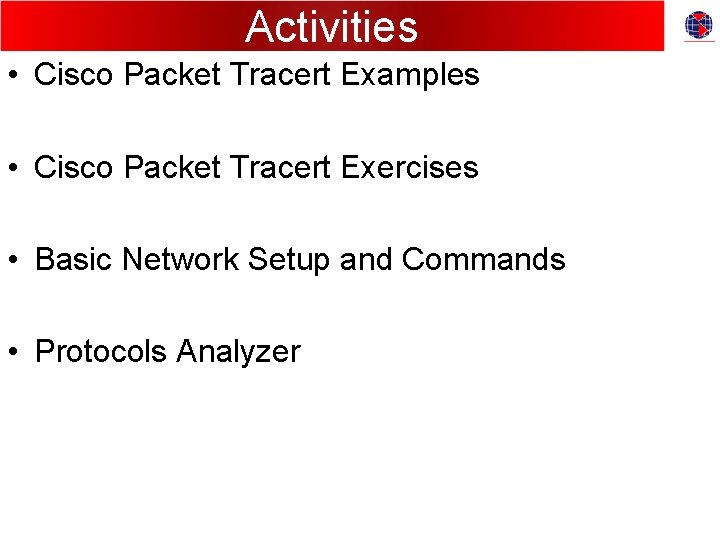 Activities

• Cisco Packet Tracert Examples

• Cisco Packet Tracert Exercises

• Basic Network Setup and Commands

• Protocols Analyzer